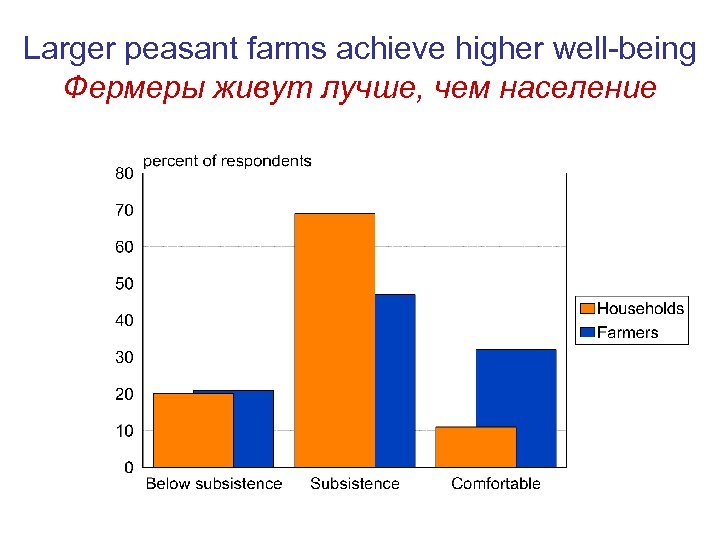 Larger peasant farms achieve higher well-being
Фермеры живут лучше, чем население

percent of respondents
80
70
60
50
40
30
20
10
0

Below subsistence
Subsistence
Comfortable

Households
Farmers